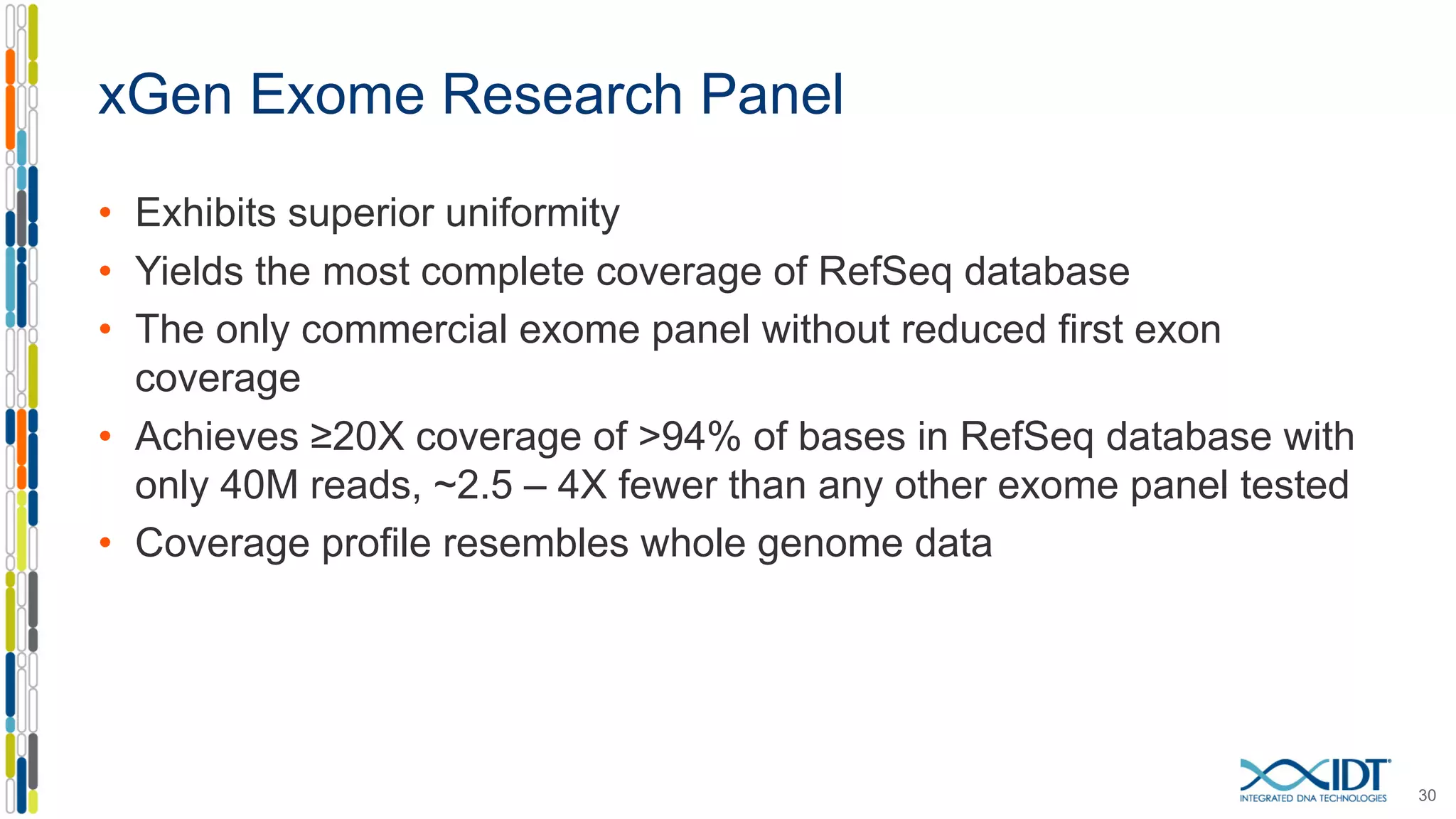 xGen Exome Research Panel

• Exhibits superior uniformity
• Yields the most complete coverage of RefSeq database
• The only commercial exome panel without reduced first exon coverage
• Achieves ≥20X coverage of >94% of bases in RefSeq database with only 40M reads, ~2.5 – 4X fewer than any other exome panel tested
• Coverage profile resembles whole genome data

IDT
INTEGRATED DNA TECHNOLOGIES

30